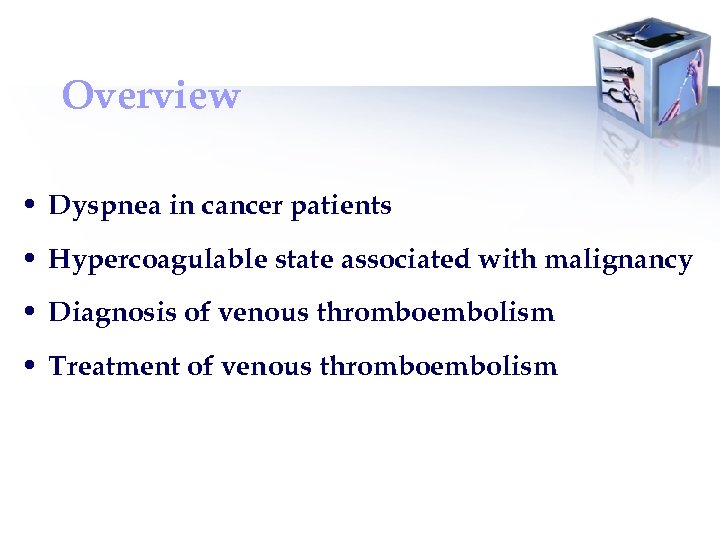 Overview

• Dyspnea in cancer patients
• Hypercoagulable state associated with malignancy
• Diagnosis of venous thromboembolism
• Treatment of venous thromboembolism